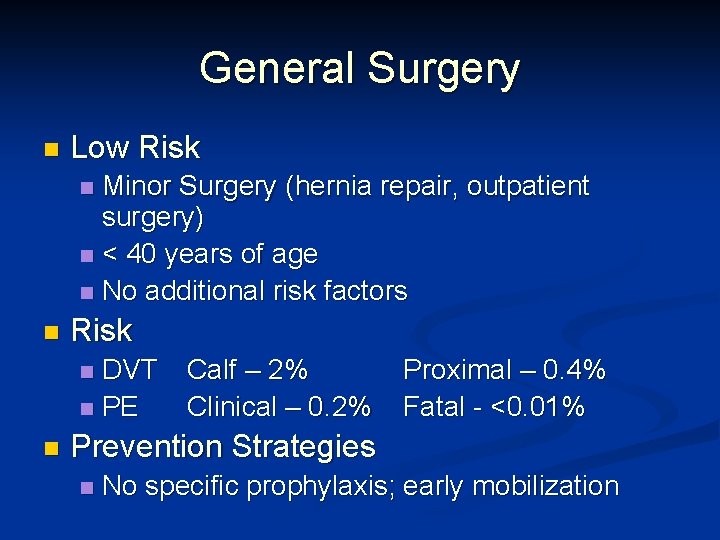 General Surgery

Low Risk

Minor Surgery (hernia repair, outpatient surgery)

< 40 years of age

No additional risk factors

Risk

DVT Calf – 2% Proximal – 0.4%

PE Clinical – 0.2% Fatal - <0.01%

Prevention Strategies

No specific prophylaxis; early mobilization